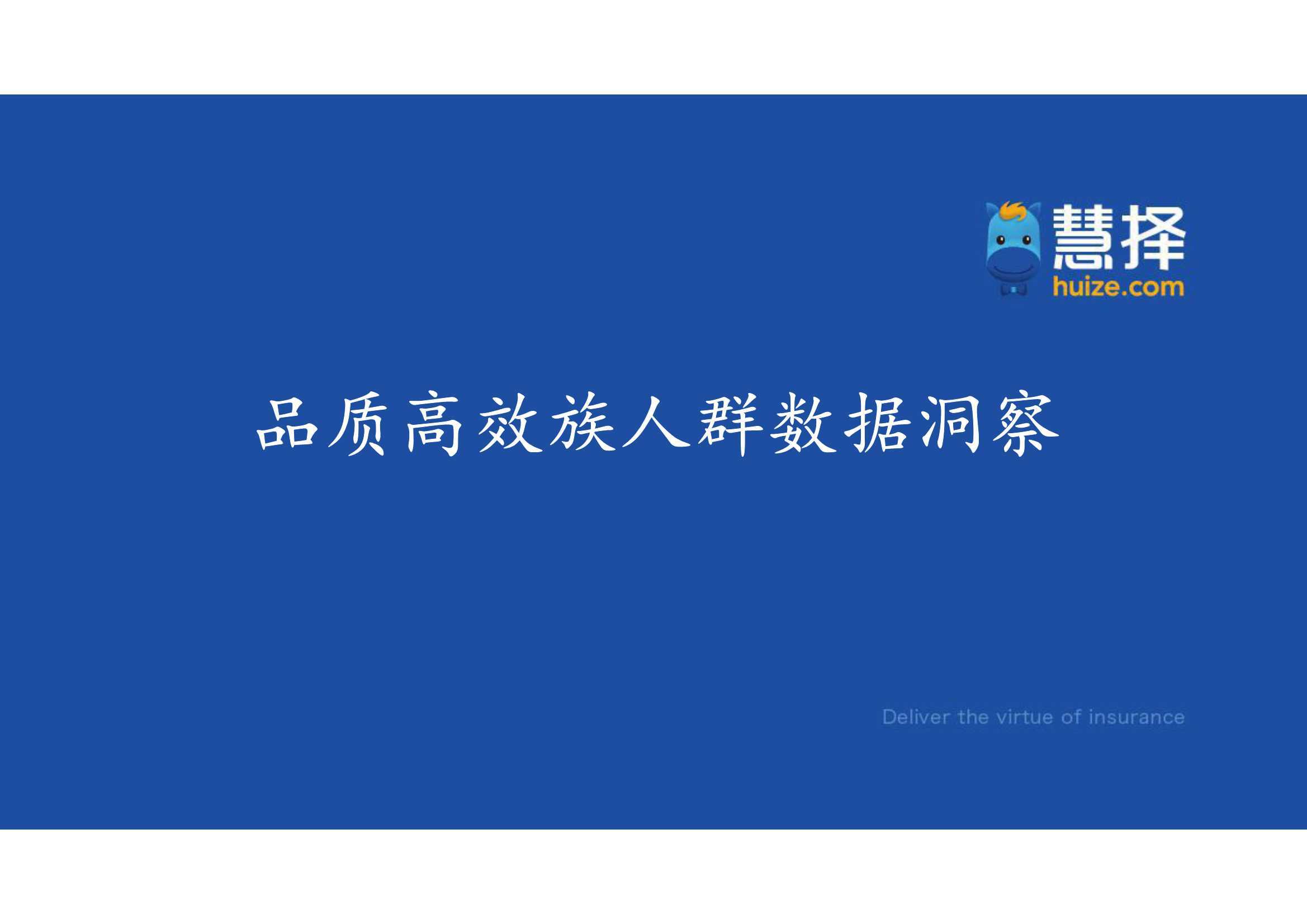 慧择
huize.com

品质高效族人群数据洞察

Deliver the virtue of insurance